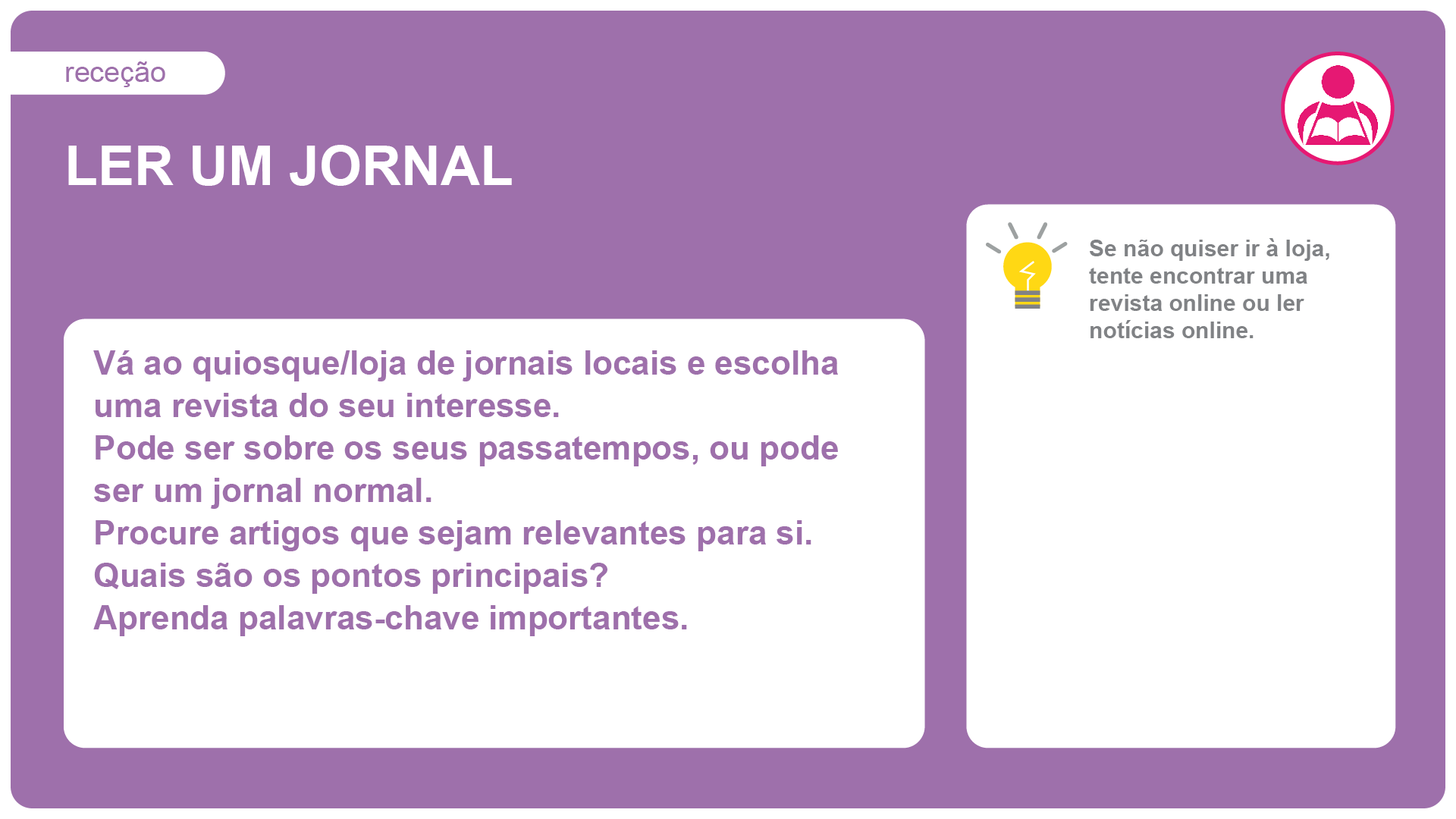 receção

LER UM JORNAL

Vá ao quiosque/loja de jornais locais e escolha uma revista do seu interesse.
Pode ser sobre os seus passatempos, ou pode ser um jornal normal.
Procure artigos que sejam relevantes para si.
Quais são os pontos principais?
Aprenda palavras-chave importantes.

Se não quiser ir à loja, tente encontrar uma revista online ou ler notícias online.